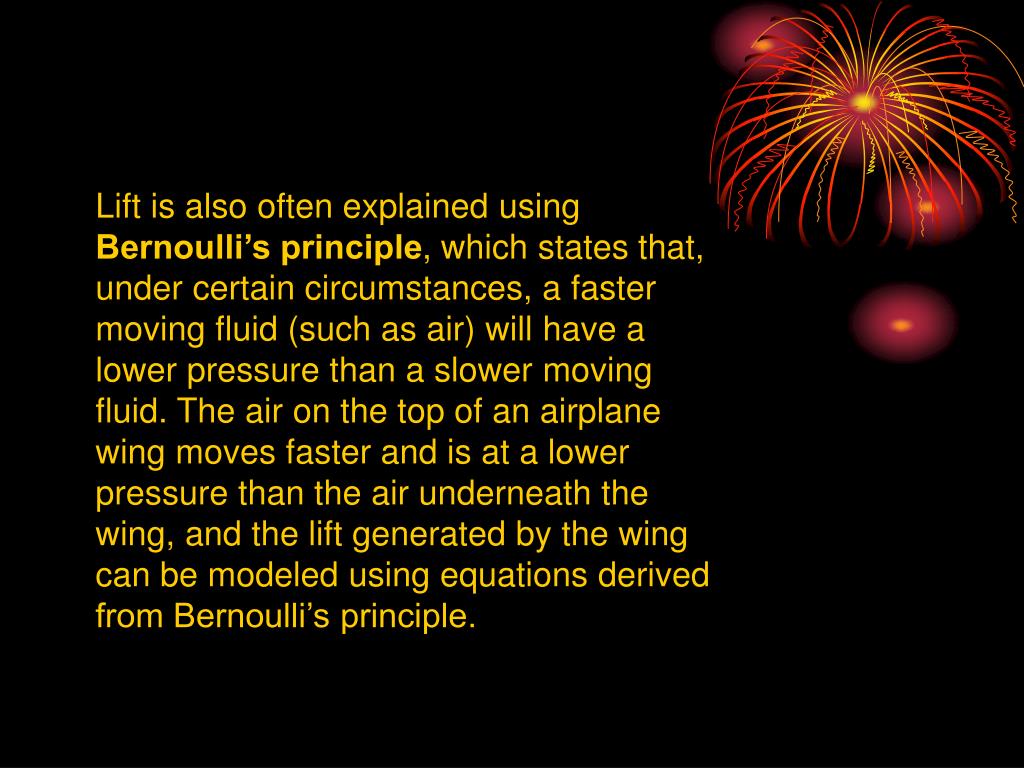 Lift is also often explained using Bernoulli’s principle, which states that, under certain circumstances, a faster moving fluid (such as air) will have a lower pressure than a slower moving fluid. The air on the top of an airplane wing moves faster and is at a lower pressure than the air underneath the wing, and the lift generated by the wing can be modeled using equations derived from Bernoulli’s principle.